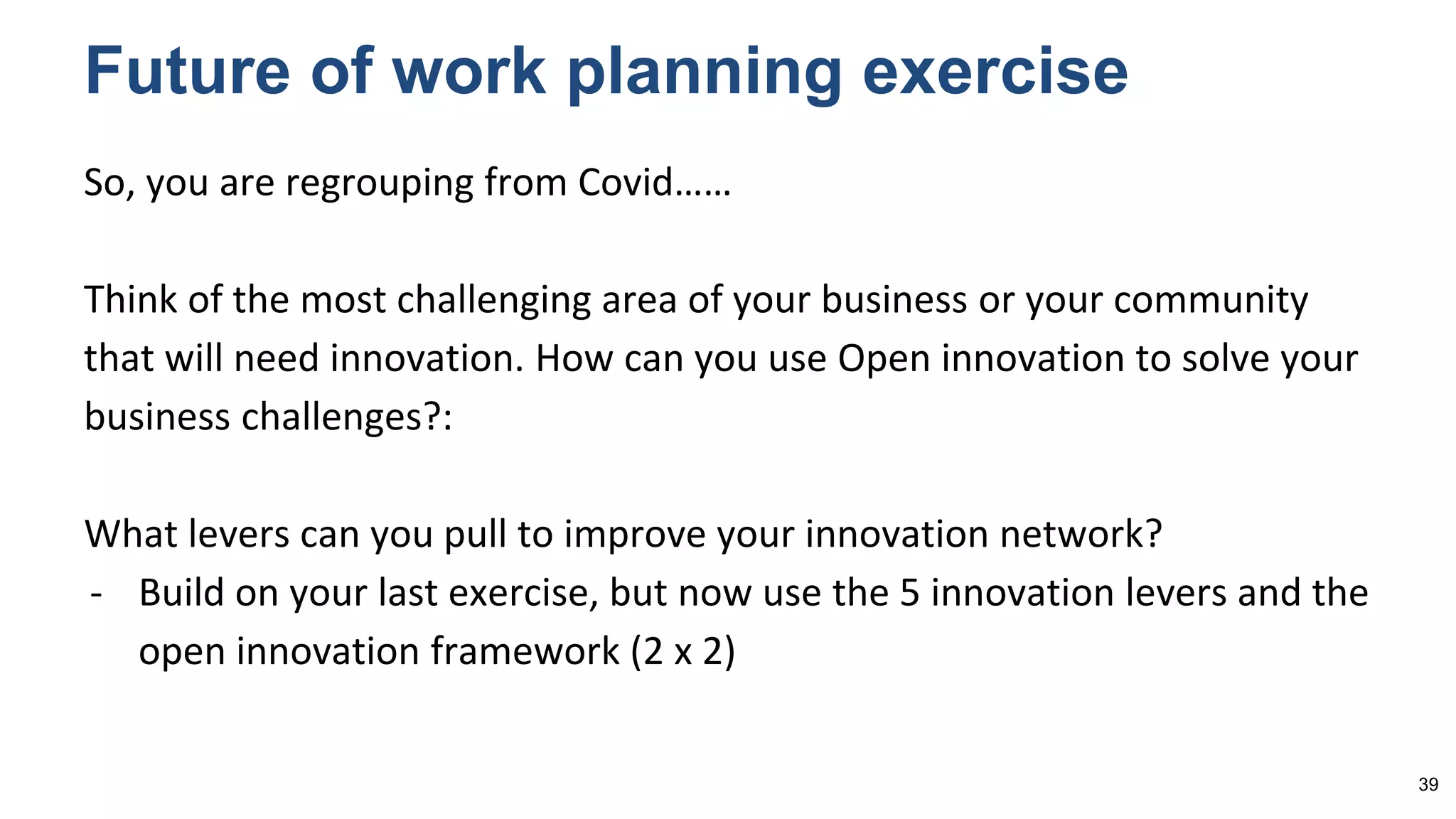 Future of work planning exercise

So, you are regrouping from Covid……

Think of the most challenging area of your business or your community that will need innovation. How can you use Open innovation to solve your business challenges?:

What levers can you pull to improve your innovation network?
- Build on your last exercise, but now use the 5 innovation levers and the open innovation framework (2 x 2)

39